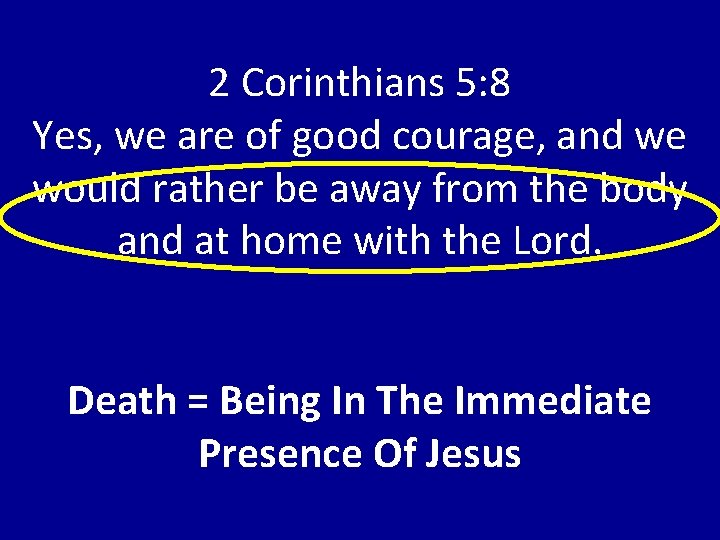 2 Corinthians 5:8
Yes, we are of good courage, and we would rather be away from the body and at home with the Lord.

Death = Being In The Immediate Presence Of Jesus